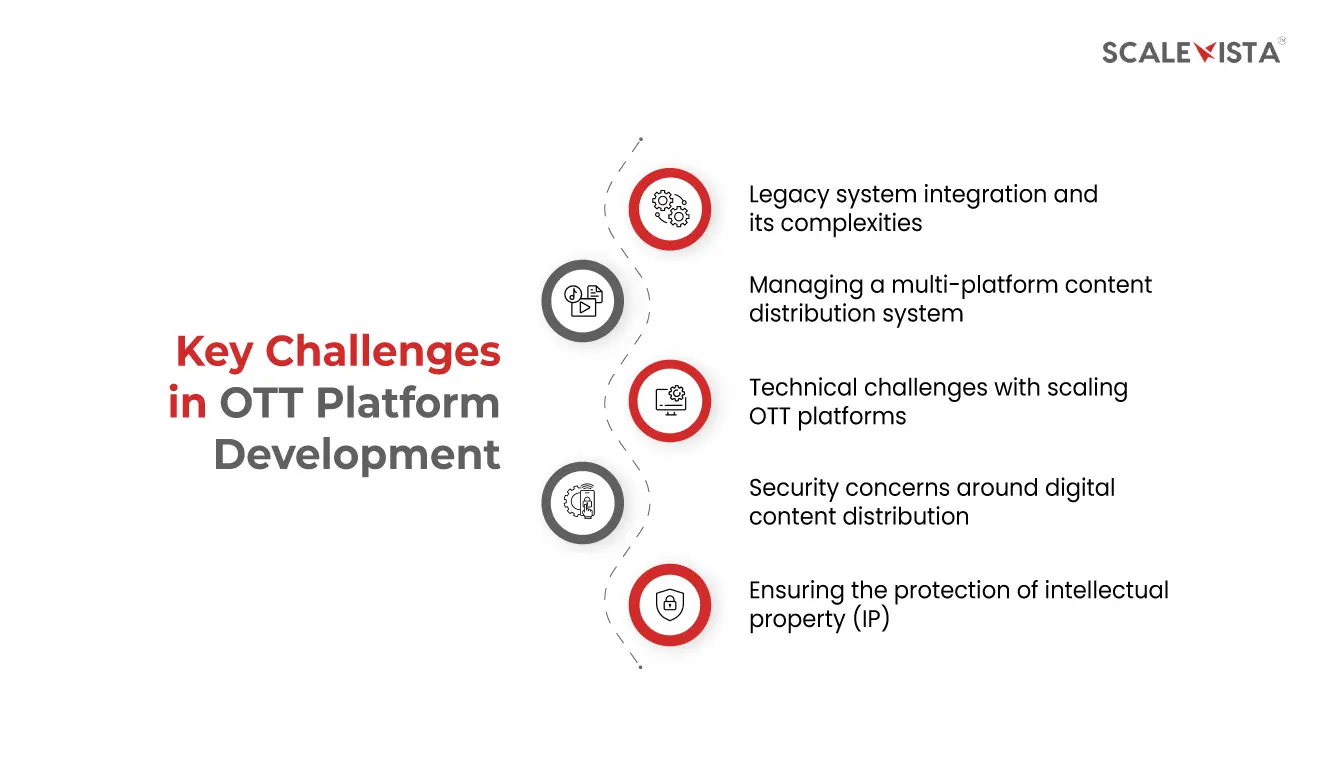 SCALEVISTA®

Key Challenges in OTT Platform Development

Legacy system integration and its complexities

Managing a multi-platform content distribution system

Technical challenges with scaling OTT platforms

Security concerns around digital content distribution

Ensuring the protection of intellectual property (IP)